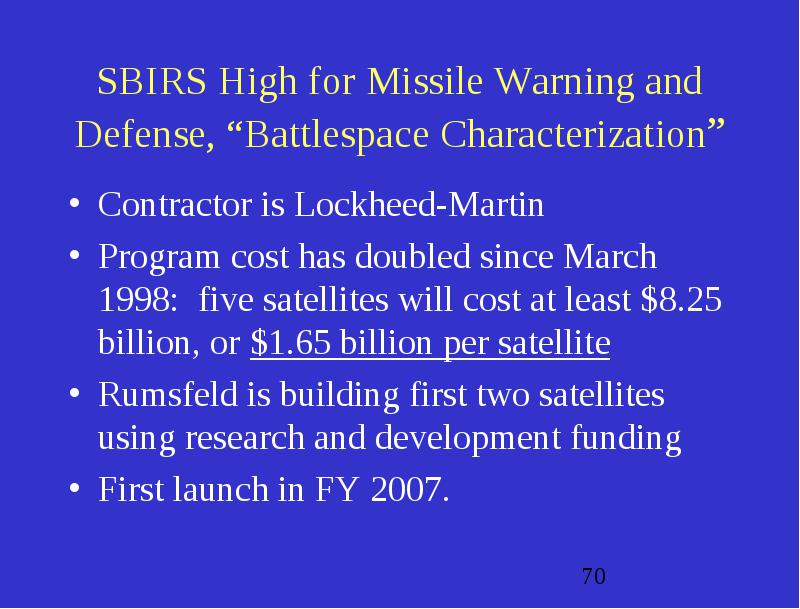 SBIRS High for Missile Warning and Defense, “Battlespace Characterization”

• Contractor is Lockheed-Martin

• Program cost has doubled since March 1998: five satellites will cost at least \$8.25 billion, or \$1.65 billion per satellite

• Rumsfeld is building first two satellites using research and development funding

• First launch in FY 2007.

70